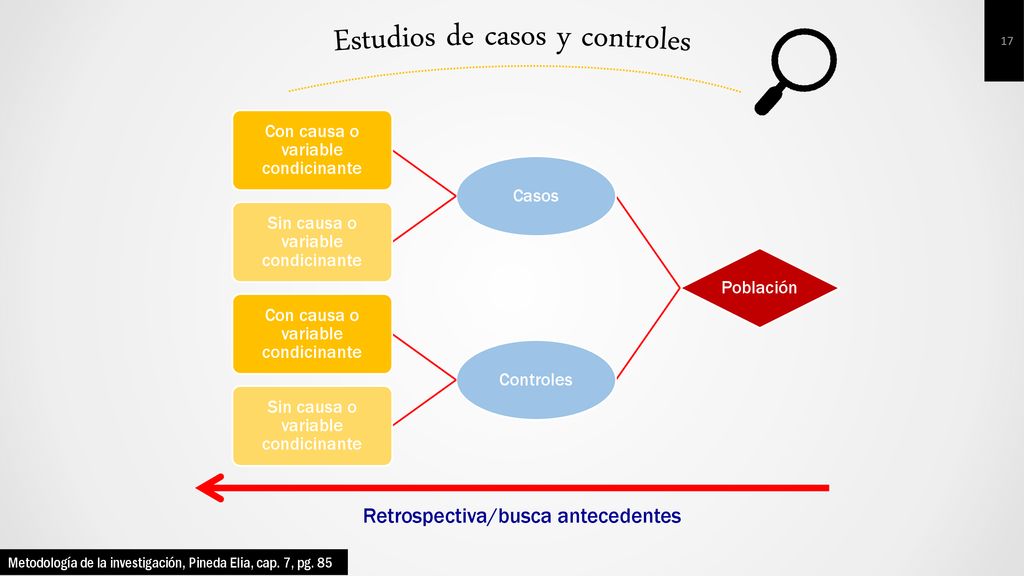 Estudios de casos y controles

17

Con causa o variable condicinante

Sin causa o variable condicinante

Con causa o variable condicinante

Sin causa o variable condicinante

Casos

Controles

Población

Retrospectiva/busca antecedentes

Metodología de la investigación, Pineda Elia, cap. 7, pg. 85